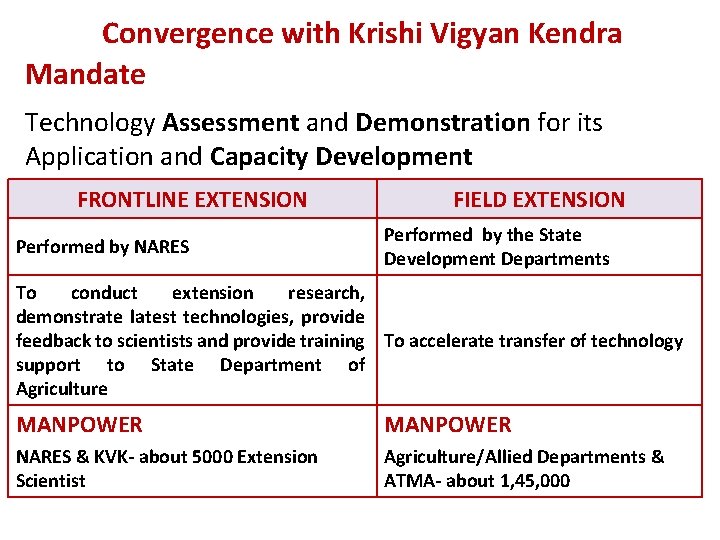 Convergence with Krishi Vigyan Kendra

Mandate

Technology Assessment and Demonstration for its Application and Capacity Development

| FRONTLINE EXTENSION | FIELD EXTENSION |
|---|---|
| Performed by NARES | Performed by the State Development Departments |
| To conduct extension research, demonstrate latest technologies, provide feedback to scientists and provide training support to State Department of Agriculture | To accelerate transfer of technology |
| MANPOWER NARES & KVK- about 5000 Extension Scientist | MANPOWER Agriculture/Allied Departments & ATMA- about 1,45,000 |